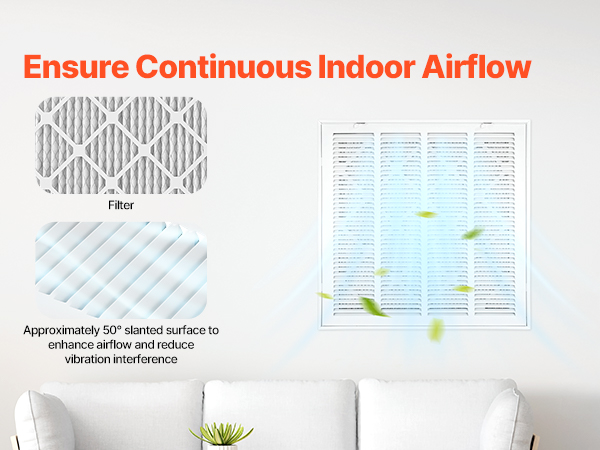 Ensure Continuous Indoor Airflow

Filter

Approximately 50° slanted surface to enhance airflow and reduce vibration interference